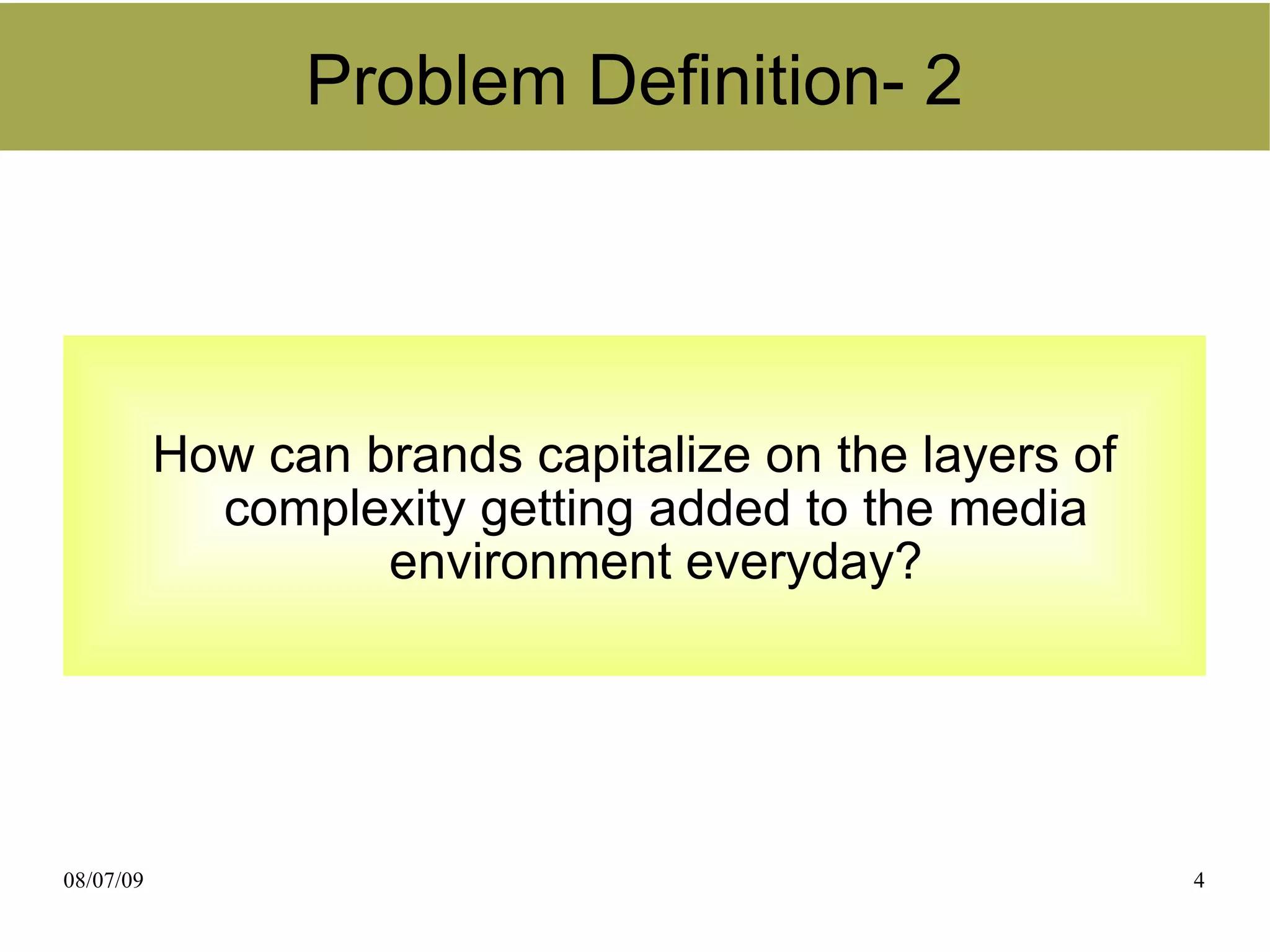 Problem Definition- 2

How can brands capitalize on the layers of complexity getting added to the media environment everyday?

08/07/09

4